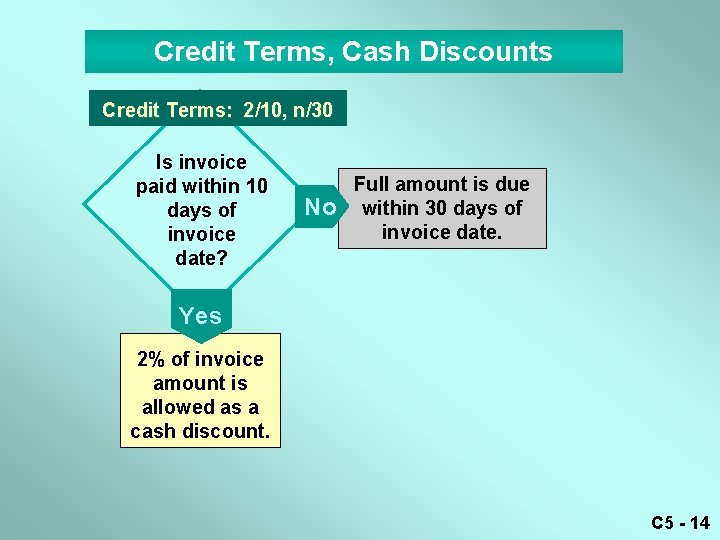 Credit Terms, Cash Discounts

Credit Terms: 2/10, n/30

Is invoice paid within 10 days of invoice date?

No

Full amount is due within 30 days of invoice date.

Yes

2% of invoice amount is allowed as a cash discount.

C5 - 14